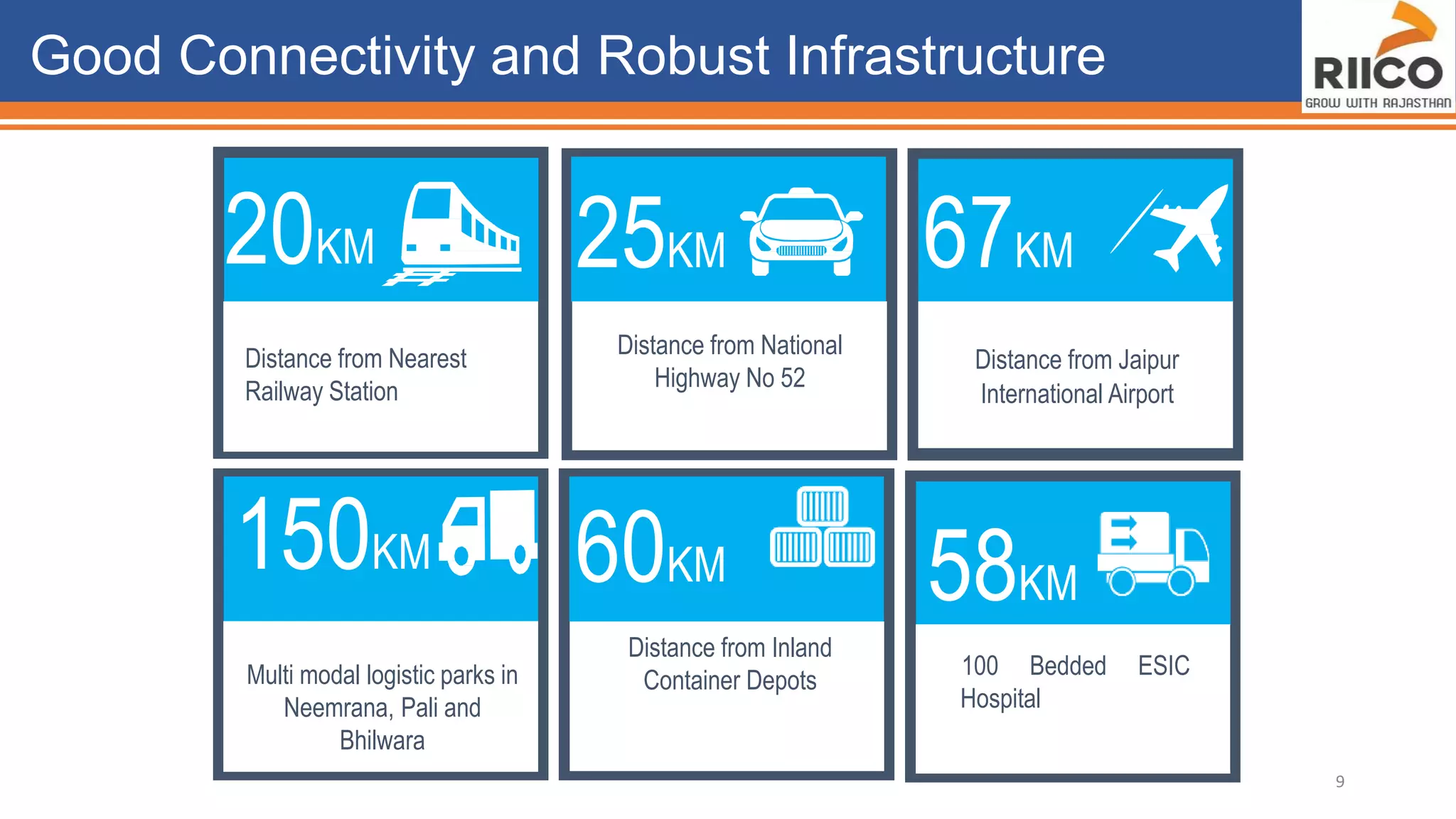 Good Connectivity and Robust Infrastructure

RIICO
GROW WITH RAJASTHAN

20KM

Distance from Nearest Railway Station

25KM

Distance from National Highway No 52

67 KM

Distance from Jaipur International Airport

150KM

Multi modal logistic parks in Neemrana, Pali and Bhilwara

60KM

Distance from Inland Container Depots

58KM

100 Bedded ESIC Hospital

9